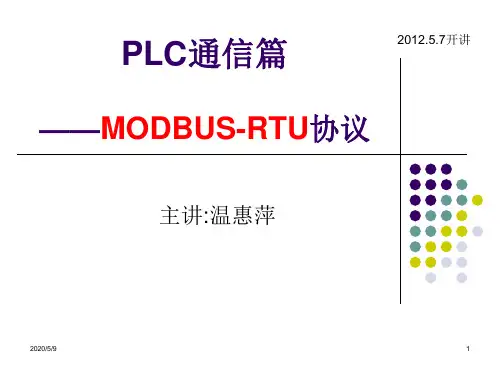 2012.5.7开讲

PLC通信篇

——MODBUS-RTU协议

主讲:温惠萍

2020/5/9

1